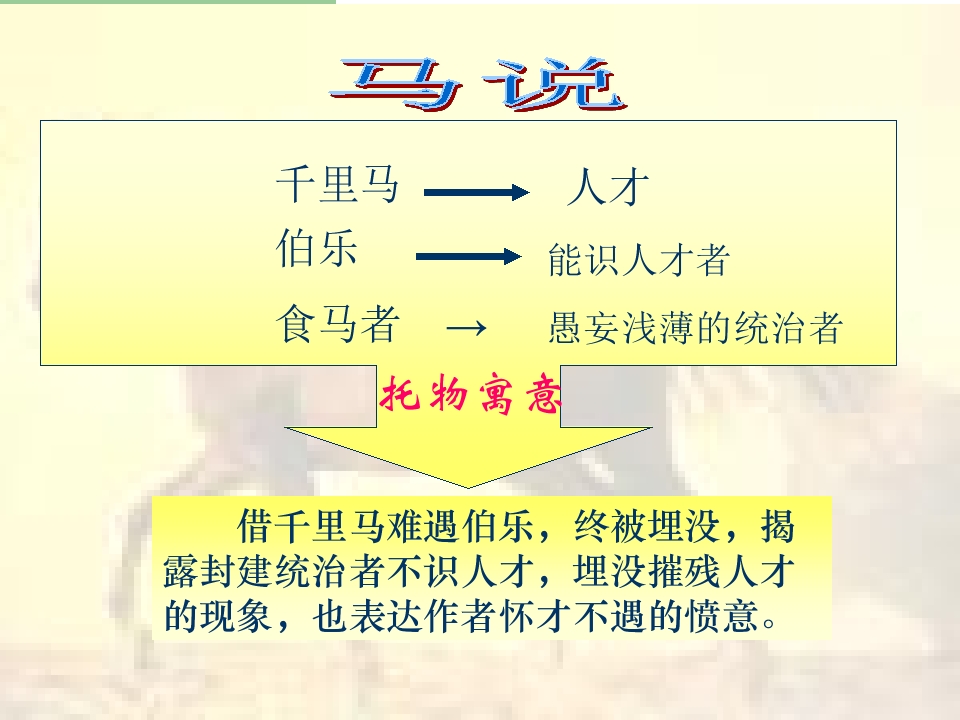 马说

千里马 → 人才
伯乐 → 能识人才者
食马者 → 愚妄浅薄的统治者

托物寓意

借千里马难遇伯乐，终被埋没，揭露封建统治者不识人才，埋没摧残人才的现象，也表达作者怀才不遇的愤意。